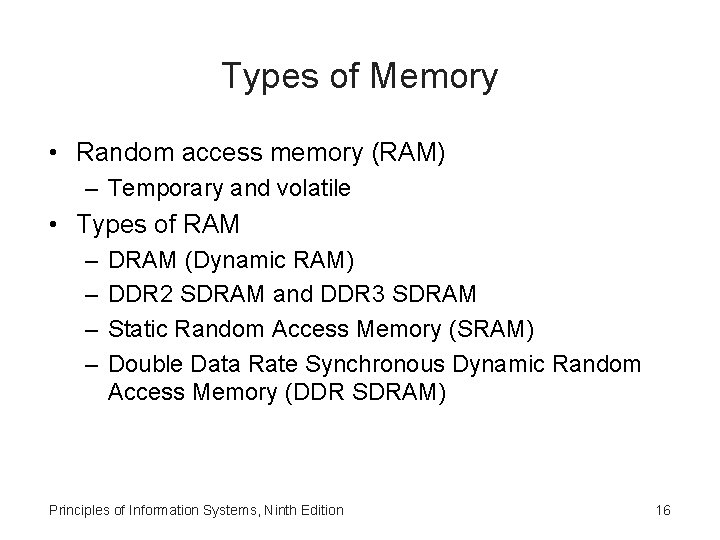 Types of Memory

• Random access memory (RAM)
  – Temporary and volatile
• Types of RAM
  – DRAM (Dynamic RAM)
  – DDR2 SDRAM and DDR3 SDRAM
  – Static Random Access Memory (SRAM)
  – Double Data Rate Synchronous Dynamic Random Access Memory (DDR SDRAM)

Principles of Information Systems, Ninth Edition

16